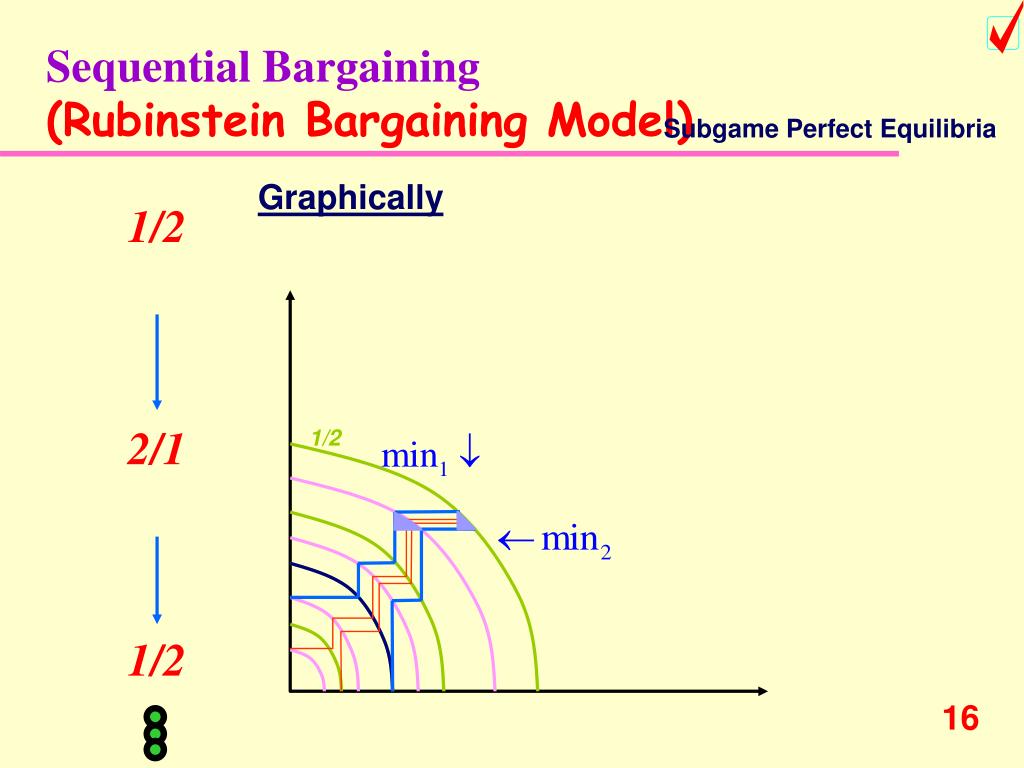 Sequential Bargaining
(Rubinstein Bargaining Model)

Subgame Perfect Equilibria

Graphically

1/2

2/1

1/2

1/2

$\min_1 \downarrow$

$\leftarrow \min_2$

16